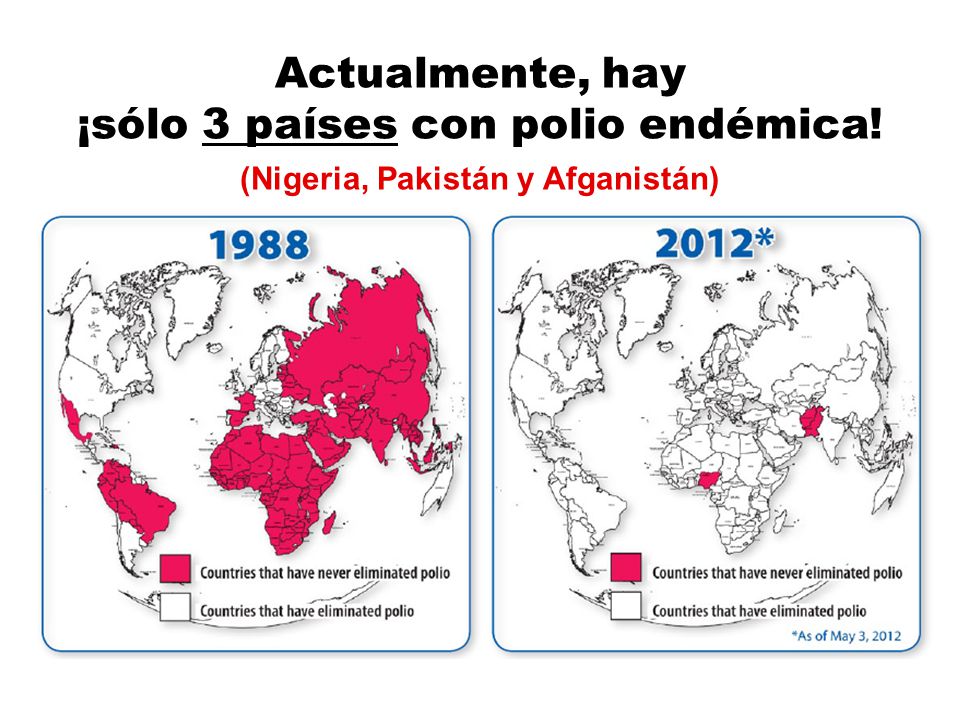 Actualmente, hay
¡sólo 3 países con polio endémica!
(Nigeria, Pakistán y Afganistán)

1988

Countries that have never eliminated polio
Countries that have eliminated polio

2012*

Countries that have never eliminated polio
Countries that have eliminated polio
*As of May 3, 2012